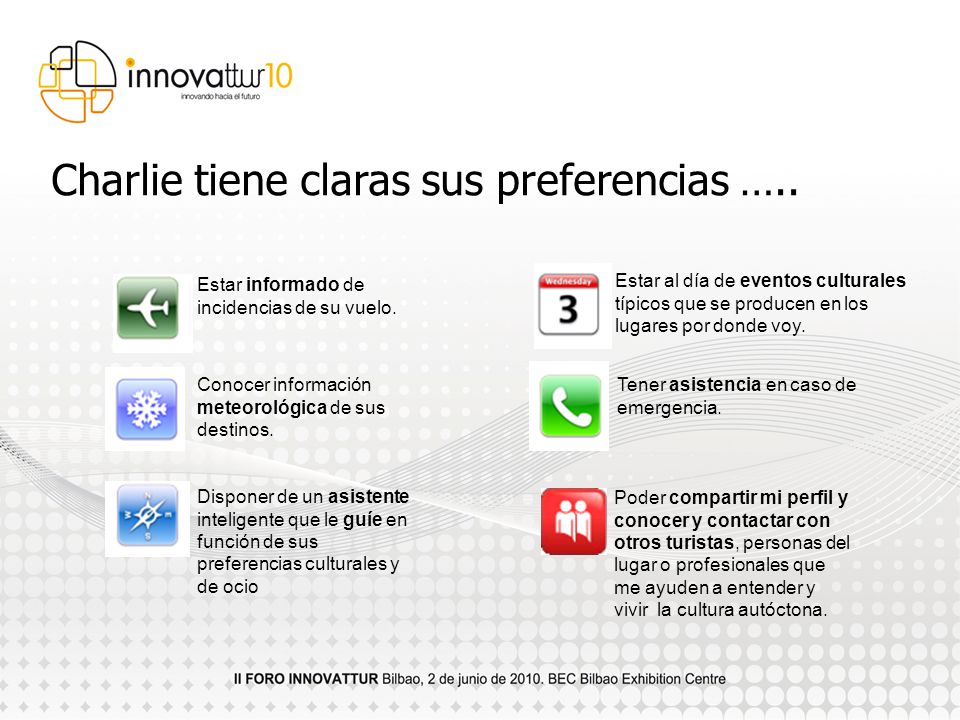 innovattur10
innovando hacia el futuro

Charlie tiene claras sus preferencias …..

Estar informado de incidencias de su vuelo.

Conocer información meteorológica de sus destinos.

Disponer de un asistente inteligente que le guíe en función de sus preferencias culturales y de ocio

Wednesday
3

Estar al día de eventos culturales típicos que se producen en los lugares por donde voy.

Tener asistencia en caso de emergencia.

Poder compartir mi perfil y conocer y contactar con otros turistas, personas del lugar o profesionales que me ayuden a entender y vivir la cultura autóctona.

II FORO INNOVATTUR Bilbao, 2 de junio de 2010. BEC Bilbao Exhibition Centre